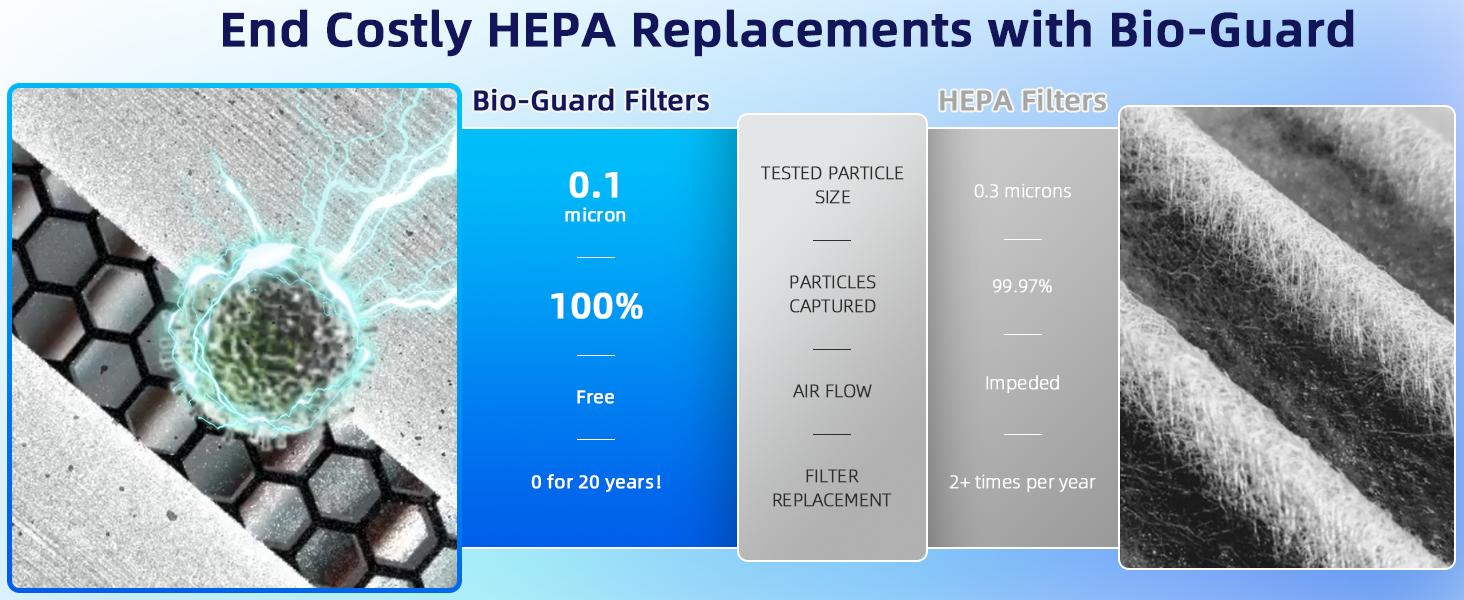 End Costly HEPA Replacements with Bio-Guard

| Bio-Guard Filters | | HEPA Filters |
|---|---|---|
| 0.1 micron | TESTED PARTICLE SIZE | 0.3 microns |
| 100% | PARTICLES CAPTURED | 99.97% |
| Free | AIR FLOW | Impeded |
| 0 for 20 years! | FILTER REPLACEMENT | 2+ times per year |